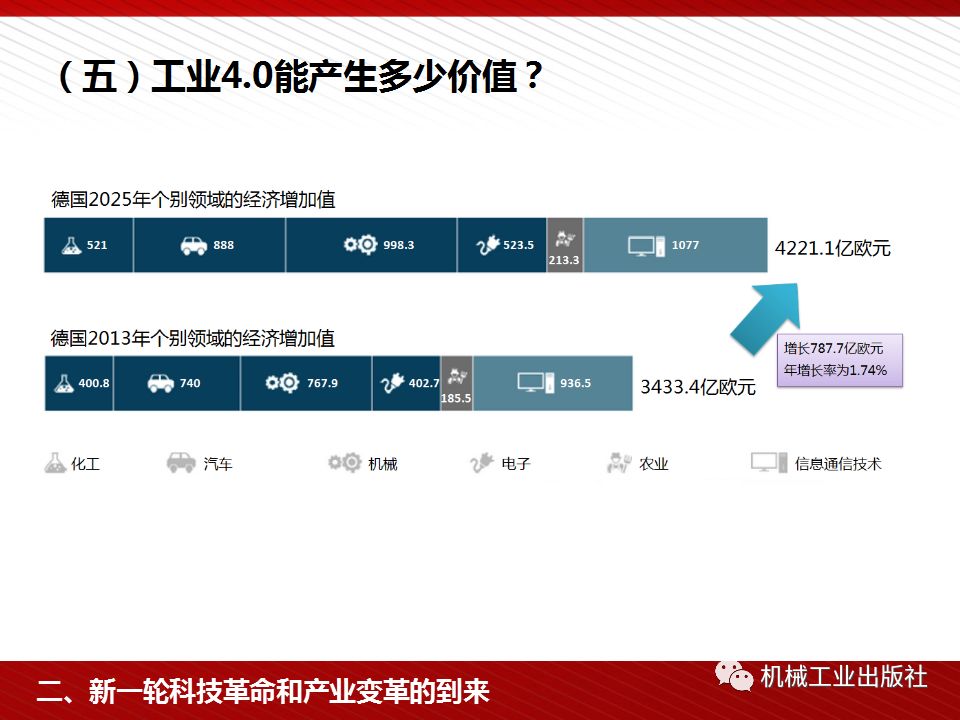 （五）工业4.0能产生多少价值？

德国2025年个别领域的经济增加值

521 888 998.3 523.5 213.3 1077

4221.1亿欧元

德国2013年个别领域的经济增加值

400.8 740 767.9 402.7 185.5 936.5

3433.4亿欧元

增长787.7亿欧元
年增长率为1.74%

化工 汽车 机械 电子 农业 信息通信技术

二、新一轮科技革命和产业变革的到来

机械工业出版社